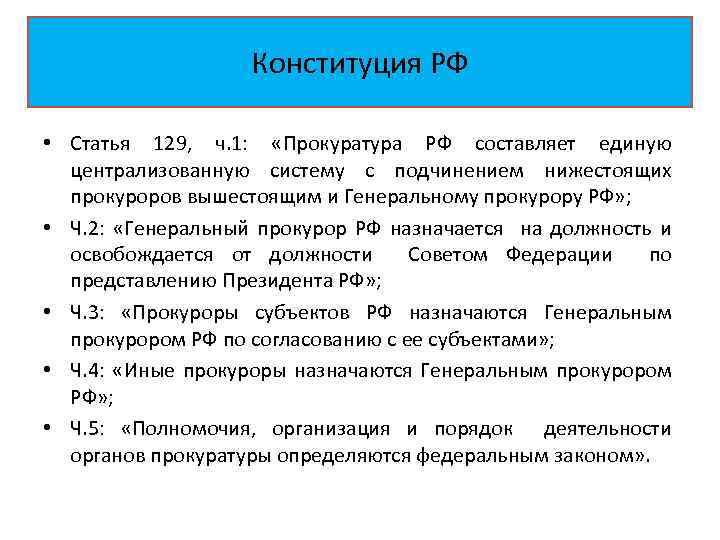 Конституция РФ

• Статья 129, ч.1: «Прокуратура РФ составляет единую централизованную систему с подчинением нижестоящих прокуроров вышестоящим и Генеральному прокурору РФ»;

• Ч.2: «Генеральный прокурор РФ назначается на должность и освобождается от должности Советом Федерации по представлению Президента РФ»;

• Ч.3: «Прокуроры субъектов РФ назначаются Генеральным прокурором РФ по согласованию с ее субъектами»;

• Ч.4: «Иные прокуроры назначаются Генеральным прокурором РФ»;

• Ч.5: «Полномочия, организация и порядок деятельности органов прокуратуры определяются федеральным законом».